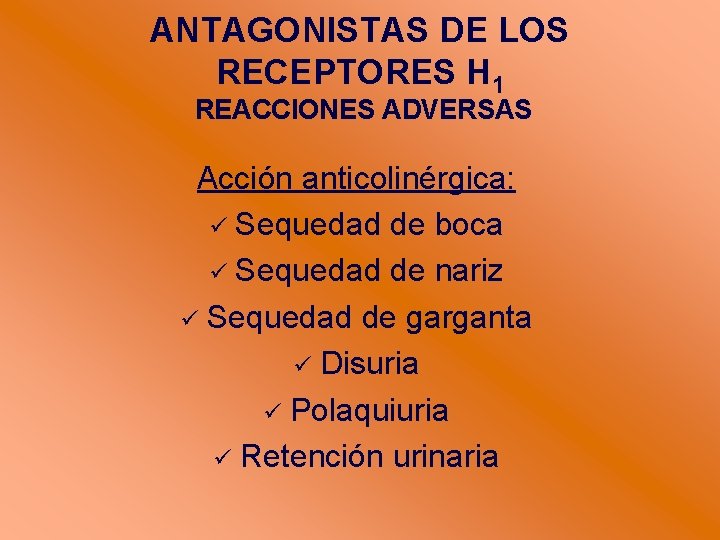 ANTAGONISTAS DE LOS RECEPTORES $H_1$
REACCIONES ADVERSAS

Acción anticolinérgica:
✓ Sequedad de boca
✓ Sequedad de nariz
✓ Sequedad de garganta
✓ Disuria
✓ Polaquiuria
✓ Retención urinaria